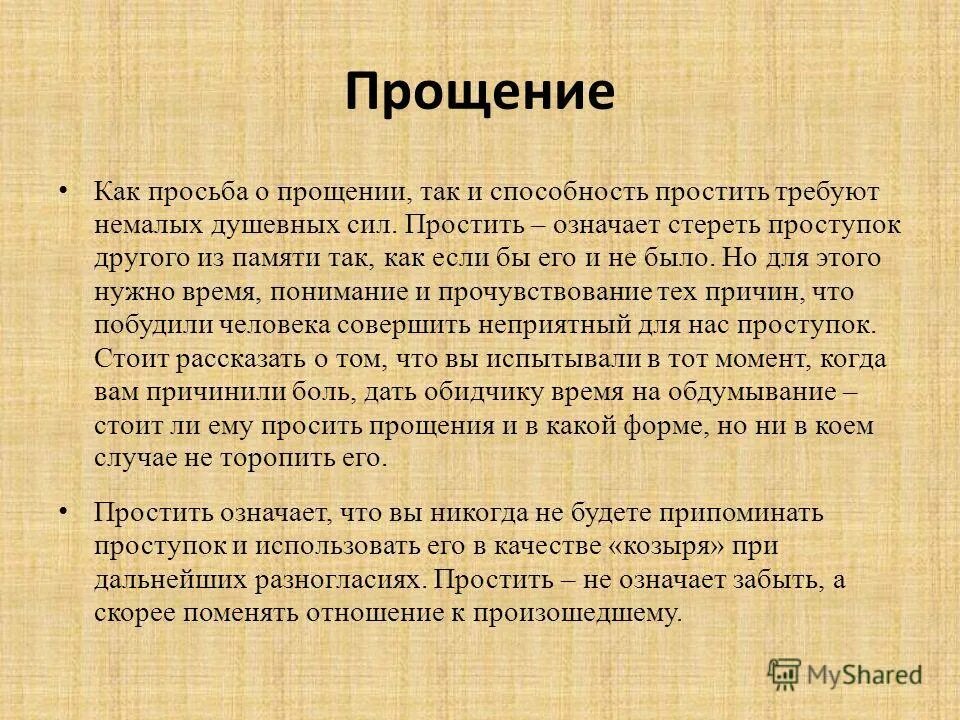 Прощение

• Как просьба о прощении, так и способность простить требуют немалых душевных сил. Простить – означает стереть проступок другого из памяти так, как если бы его и не было. Но для этого нужно время, понимание и прочувствование тех причин, что побудили человека совершить неприятный для нас проступок. Стоит рассказать о том, что вы испытывали в тот момент, когда вам причинили боль, дать обидчику время на обдумывание – стоит ли ему просить прощения и в какой форме, но ни в коем случае не торопить его.

• Простить означает, что вы никогда не будете припоминать проступок и использовать его в качестве «козыря» при дальнейших разногласиях. Простить – не означает забыть, а скорее поменять отношение к произошедшему.

MyShared